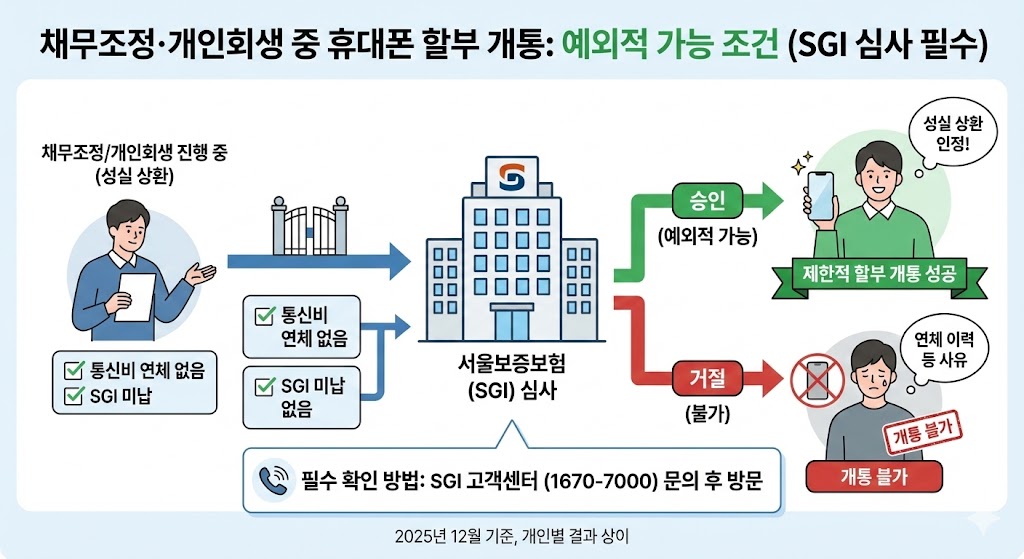 채무조정·개인회생 중 휴대폰 할부 개통: 예외적 가능 조건 (SGI 심사 필수)

채무조정/개인회생 진행 중
(성실 상환)

통신비 연체 없음
SGI 미납

통신비 연체 없음

SGI 미납 없음

서울보증보험
(SGI) 심사

승인
(예외적 가능)

성실 상환 인정!

제한적 할부 개통 성공

거절
(불가)

연체 이력 등 사유

개통 불가

개통 불가

필수 확인 방법: SGI 고객센터 (1670-7000) 문의 후 방문

2025년 12월 기준, 개인별 결과 상이